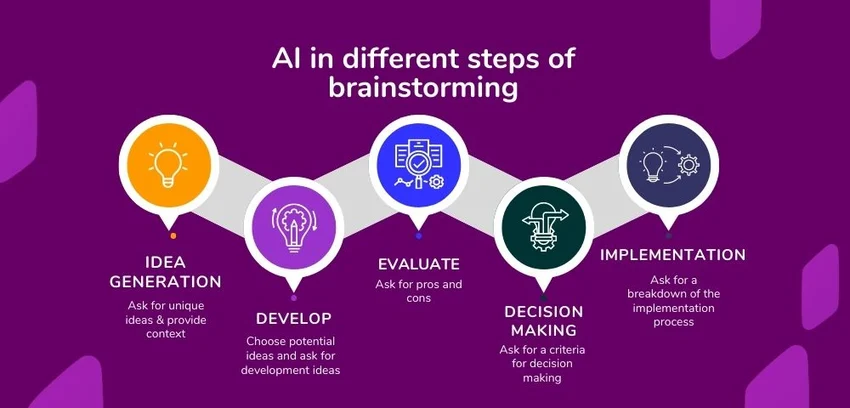 AI in different steps of brainstorming

IDEA GENERATION
Ask for unique ideas & provide context

DEVELOP
Choose potential ideas and ask for development ideas

EVALUATE
Ask for pros and cons

DECISION MAKING
Ask for a criteria for decision making

IMPLEMENTATION
Ask for a breakdown of the implementation process